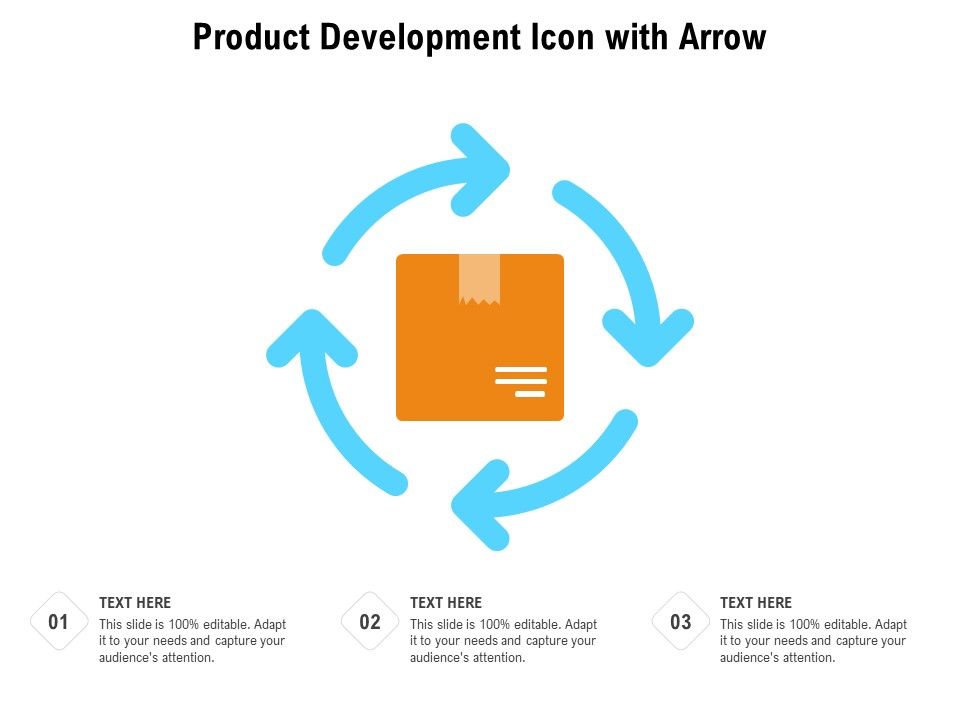 Product Development Icon with Arrow

01

TEXT HERE

This slide is 100% editable. Adapt it to your needs and capture your audience's attention.

02

TEXT HERE

This slide is 100% editable. Adapt it to your needs and capture your audience's attention.

03

TEXT HERE

This slide is 100% editable. Adapt it to your needs and capture your audience's attention.